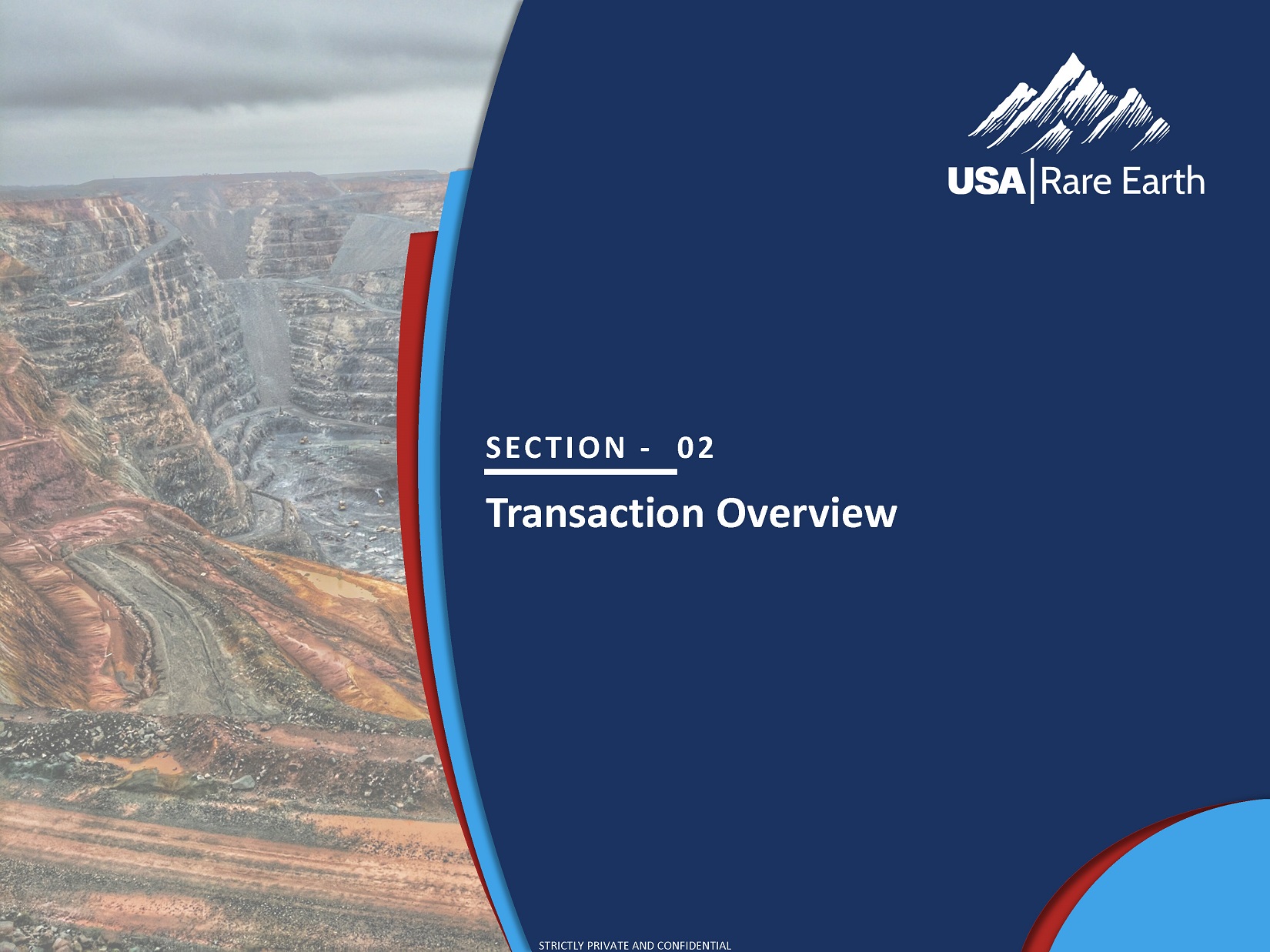 USA | Rare Earth

SECTION - 02

Transaction Overview

STRICTLY PRIVATE AND CONFIDENTIAL